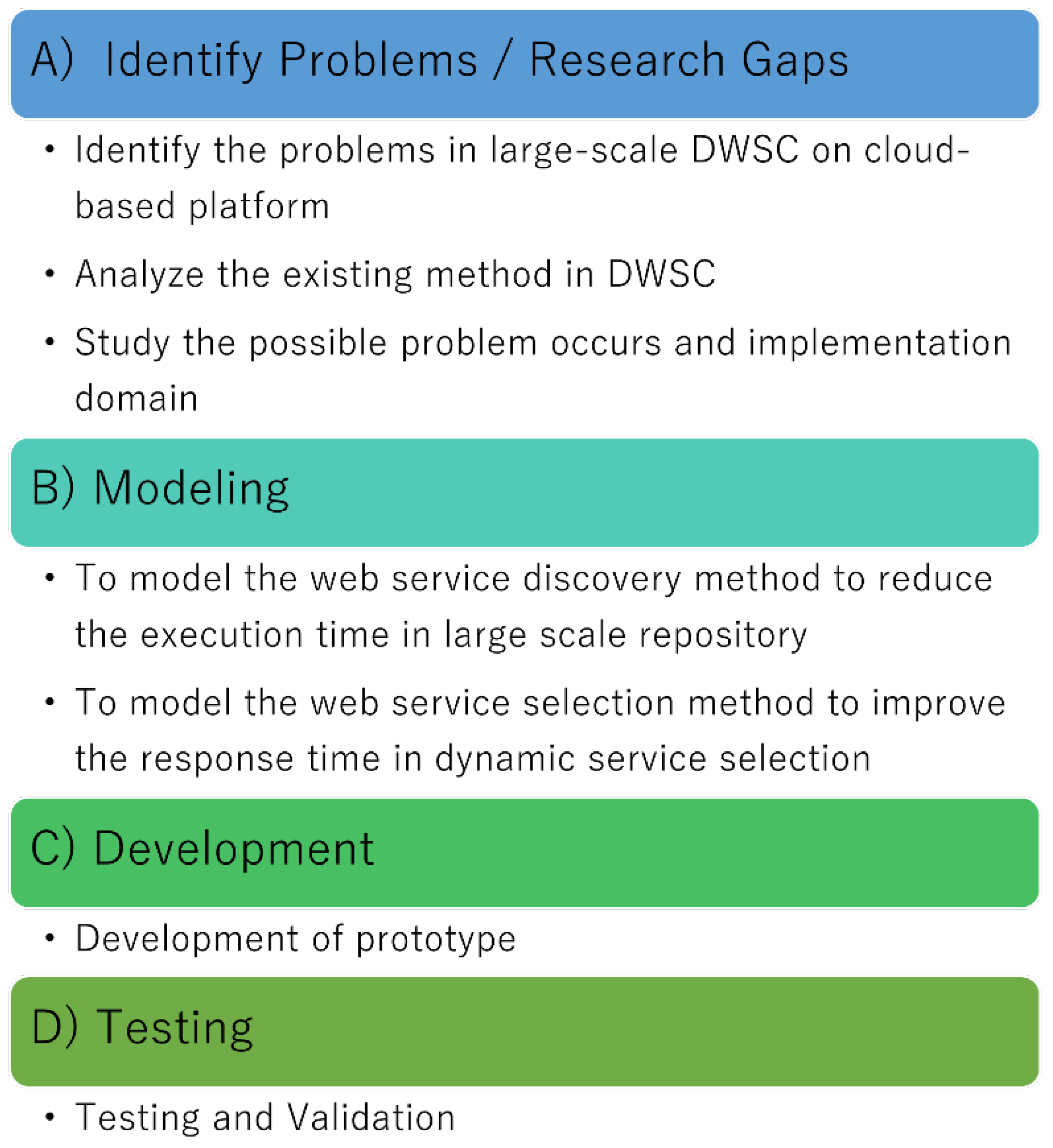 A) Identify Problems / Research Gaps

• Identify the problems in large-scale DWSC on cloud-based platform

• Analyze the existing method in DWSC

• Study the possible problem occurs and implementation domain

B) Modeling

• To model the web service discovery method to reduce the execution time in large scale repository

• To model the web service selection method to improve the response time in dynamic service selection

C) Development

• Development of prototype

D) Testing

• Testing and Validation